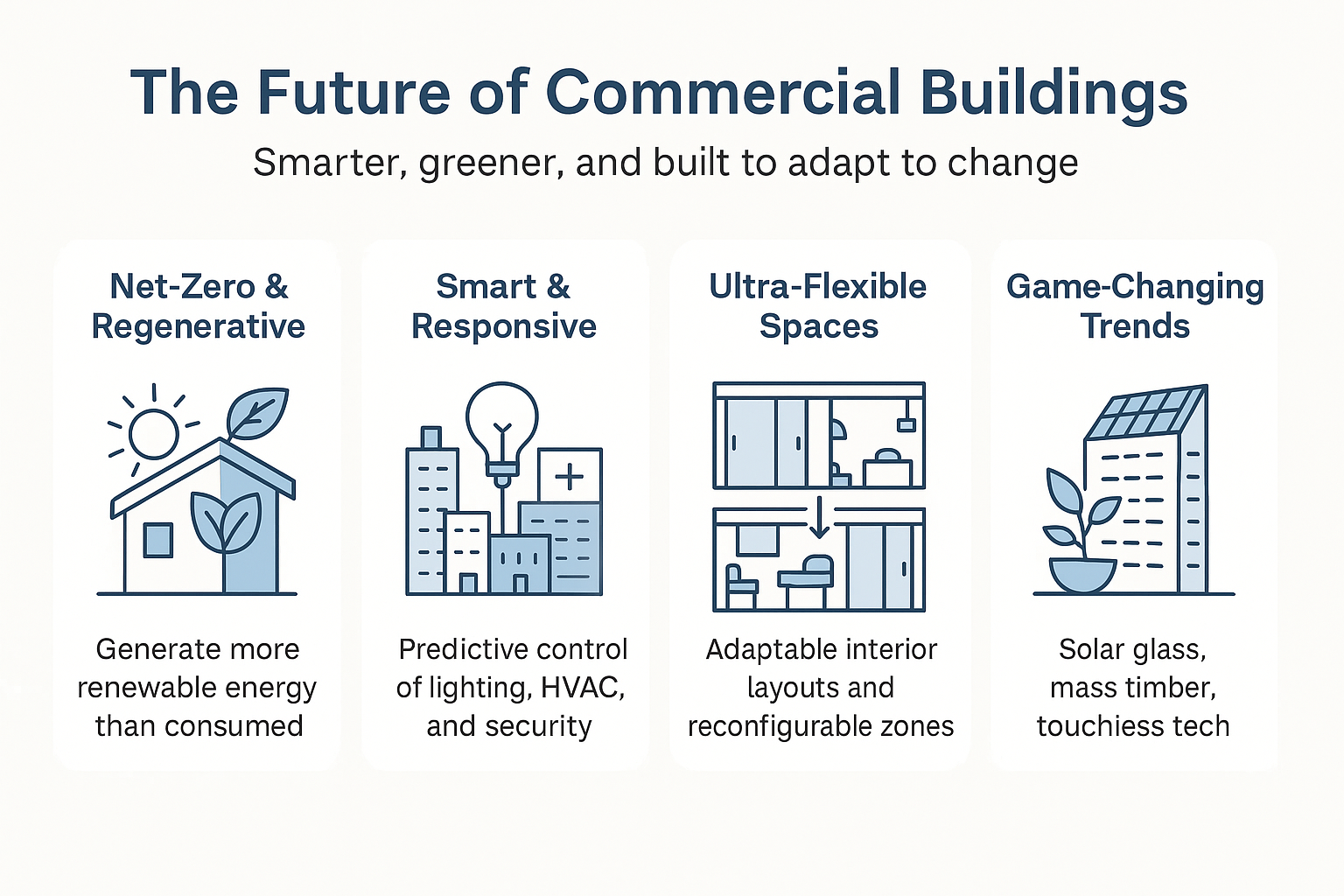 The Future of Commercial Buildings

Smarter, greener, and built to adapt to change

Net-Zero & Regenerative

Generate more renewable energy than consumed

Smart & Responsive

Predictive control of lighting, HVAC, and security

Ultra-Flexible Spaces

Adaptable interior layouts and reconfigurable zones

Game-Changing Trends

Solar glass, mass timber, touchiess tech